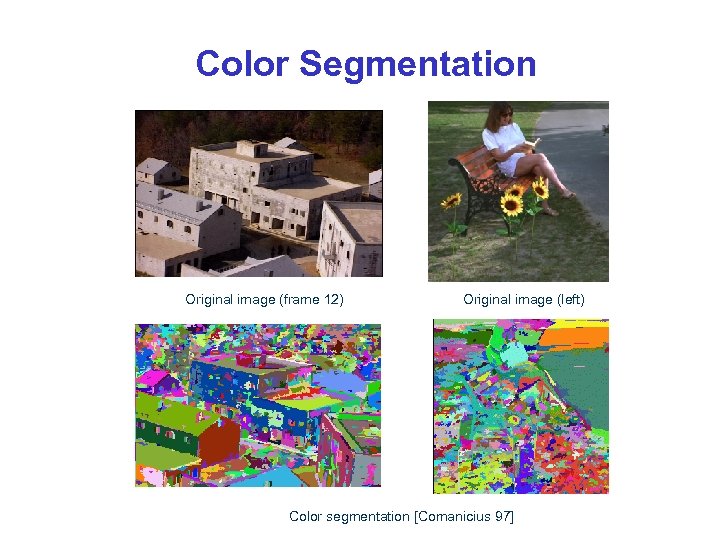 Color Segmentation

Original image (frame 12)

Original image (left)

Color segmentation [Comanicius 97]